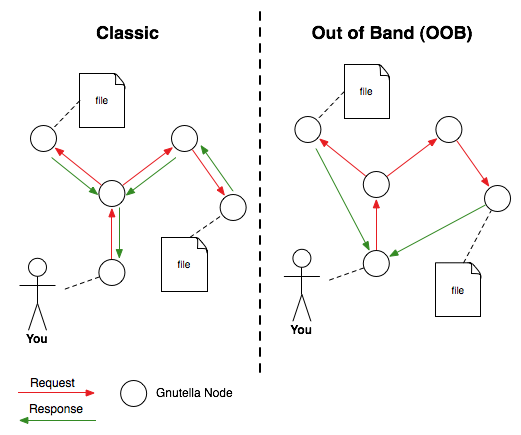 Classic

file

file

You

Out of Band (OOB)

file

file

You

Request

Response

Gnutella Node